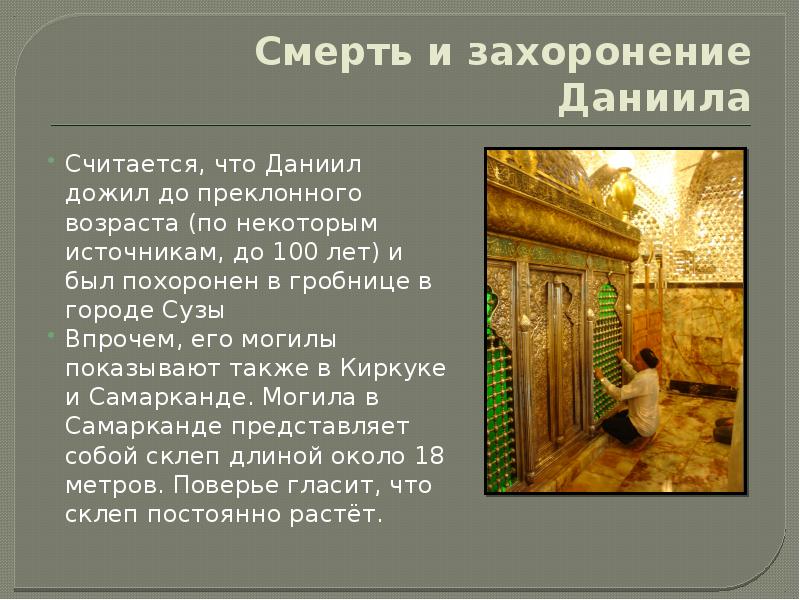 Смерть и захоронение Даниила

Считается, что Даниил дожил до преклонного возраста (по некоторым источникам, до 100 лет) и был похоронен в гробнице в городе Сузы

Впрочем, его могилы показывают также в Киркуке и Самарканде. Могила в Самарканде представляет собой склеп длиной около 18 метров. Поверье гласит, что склеп постоянно растёт.